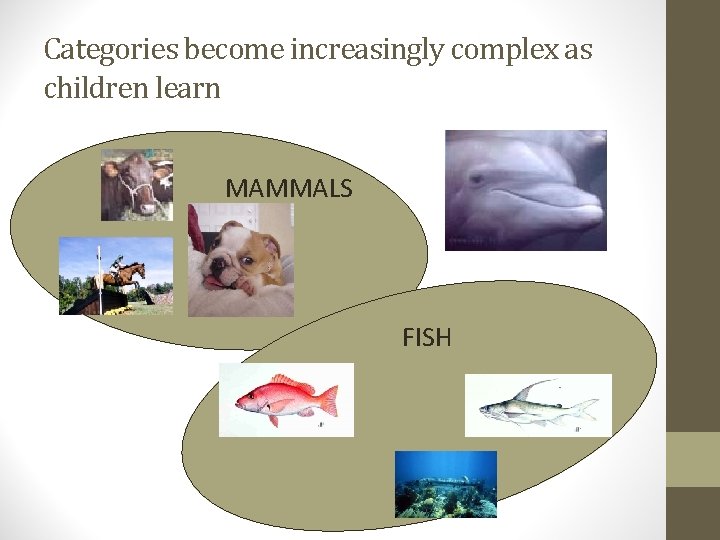 Categories become increasingly complex as children learn

MAMMALS

FISH